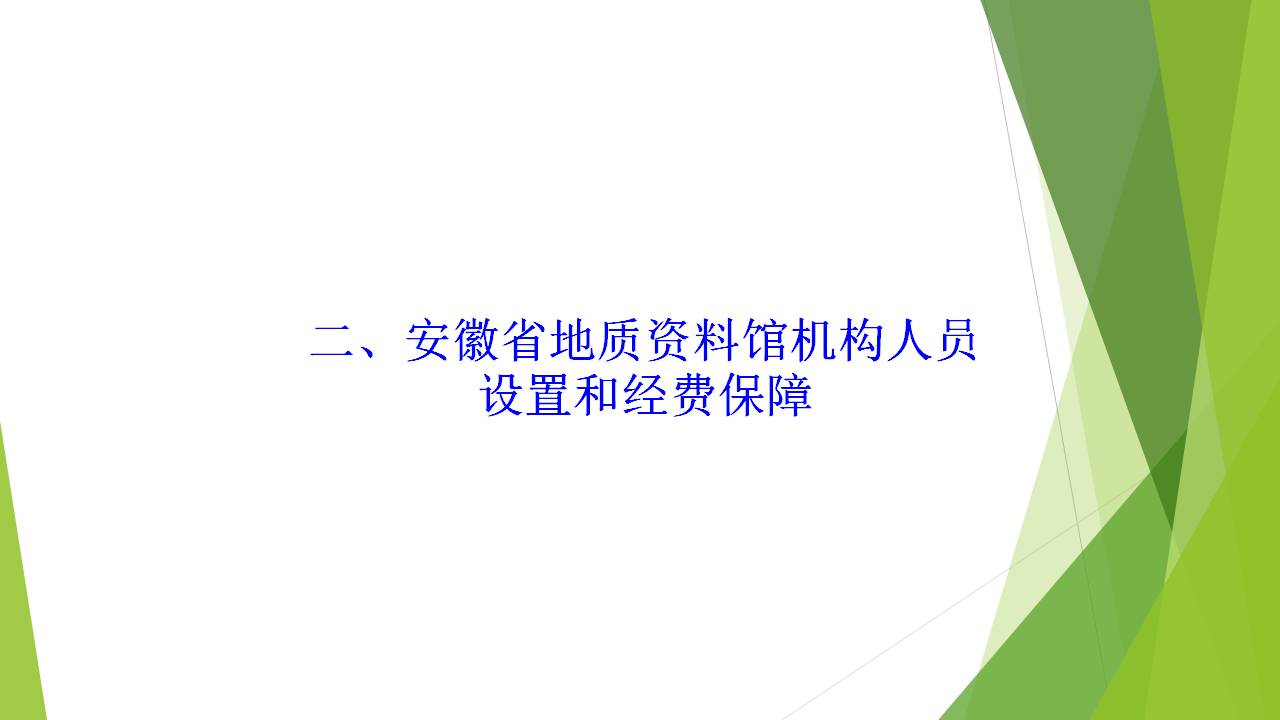 二、安徽省地质资料馆机构人员设置和经费保障